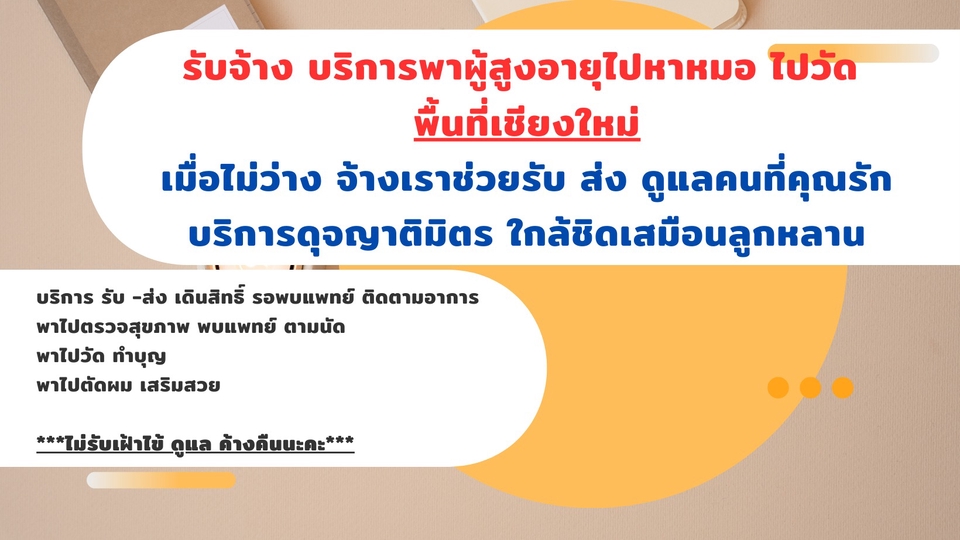 รับจ้าง บริการพาผู้สูงอายุไปหาหมอ ไปวัด
พื้นที่เชียงใหม่
เมื่อไม่ว่าง จ้างเราช่วยรับ ส่ง ดูแลคนที่คุณรัก
บริการดุจญาติมิตร ใกล้ชิดเสมือนลูกหลาน

บริการ รับ -ส่ง เดินสิทธิ์ รอพบแพทย์ ติดตามอาการ
พาไปตรวจสุขภาพ พบแพทย์ ตามนัด
พาไปวัด ทำบุญ
พาไปตัดผม เสริมสวย

***ไม่รับเฝ้าไข้ ดูแล ค้างคืนนะคะ***